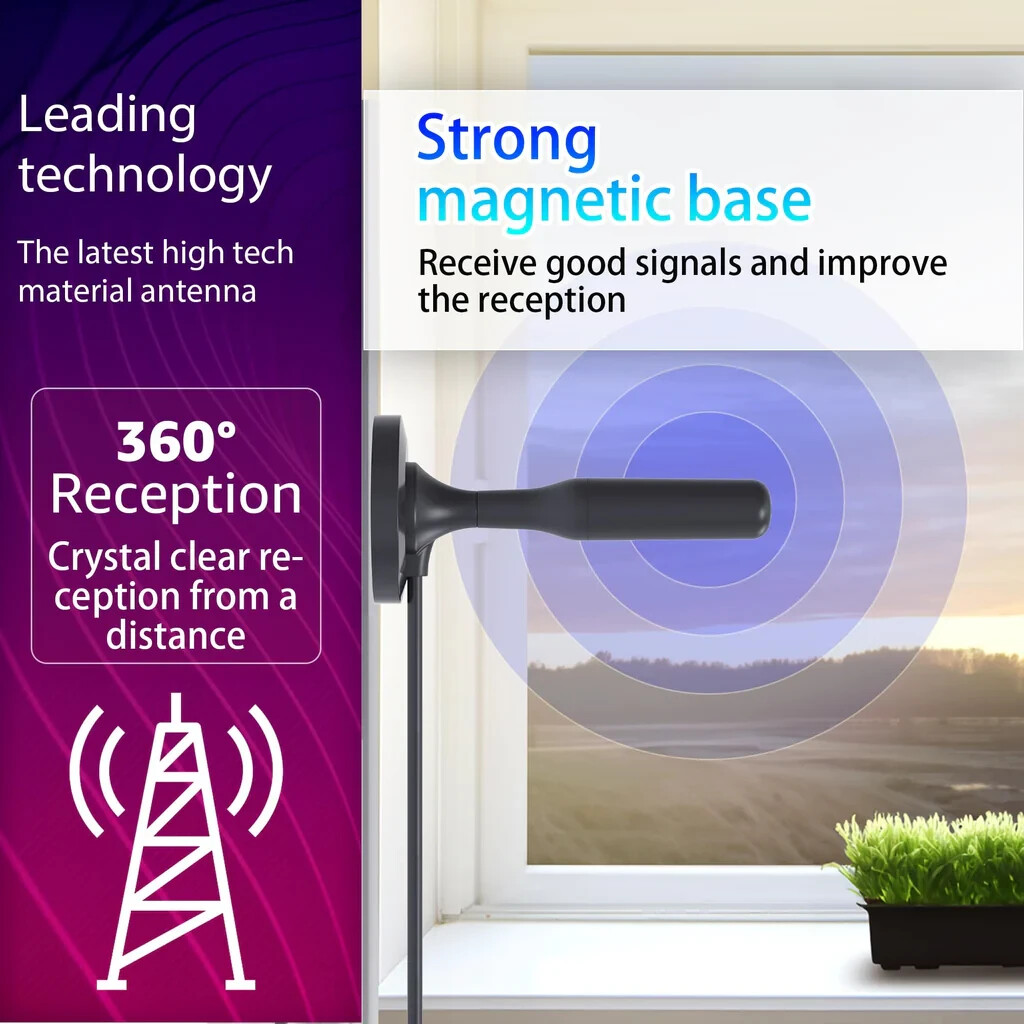 Leading technology

The latest high tech material antenna

360°
Reception
Crystal clear reception from a distance

Strong magnetic base

Receive good signals and improve the reception